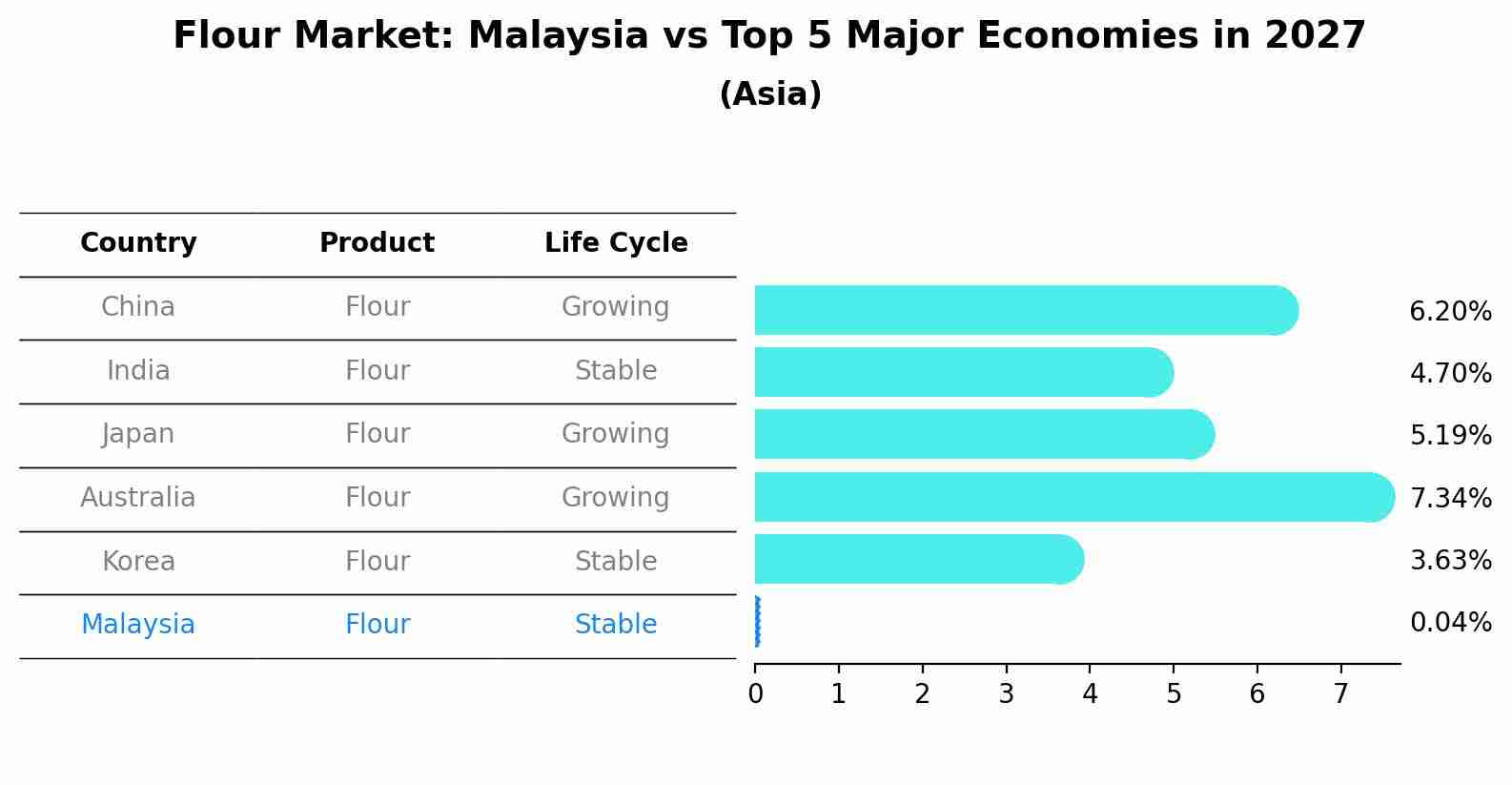 Flour Market: Malaysia vs Top 5 Major Economies in 2027
(Asia)

| Country | Product | Life Cycle | |
|---|---|---|---|
| China | Flour | Growing | 6.20% |
| India | Flour | Stable | 4.70% |
| Japan | Flour | Growing | 5.19% |
| Australia | Flour | Growing | 7.34% |
| Korea | Flour | Stable | 3.63% |
| Malaysia | Flour | Stable | 0.04% |

0 1 2 3 4 5 6 7